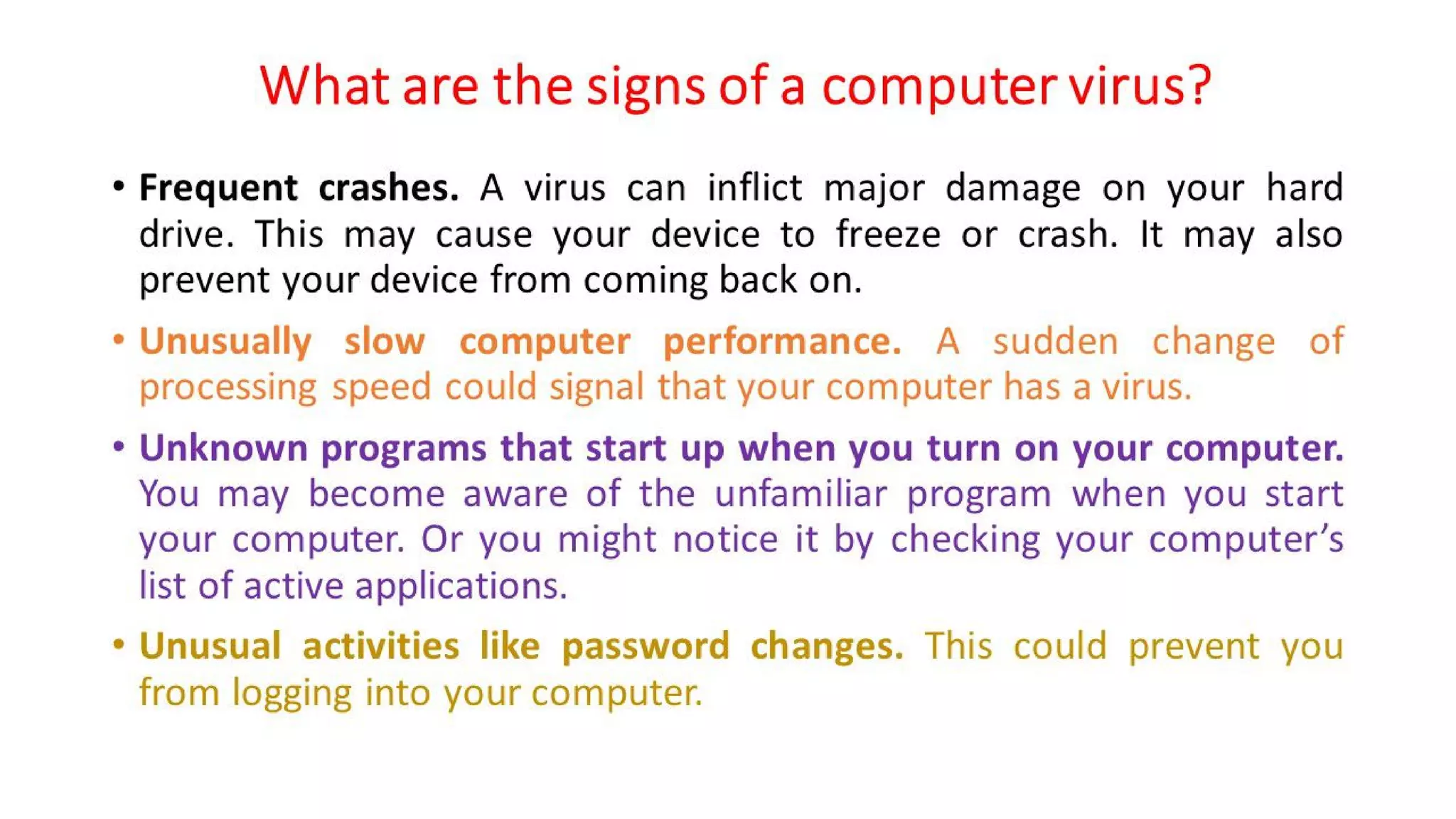 What are the signs of a computer virus?

• Frequent crashes. A virus can inflict major damage on your hard drive. This may cause your device to freeze or crash. It may also prevent your device from coming back on.

• Unusually slow computer performance. A sudden change of processing speed could signal that your computer has a virus.

• Unknown programs that start up when you turn on your computer. You may become aware of the unfamiliar program when you start your computer. Or you might notice it by checking your computer's list of active applications.

• Unusual activities like password changes. This could prevent you from logging into your computer.